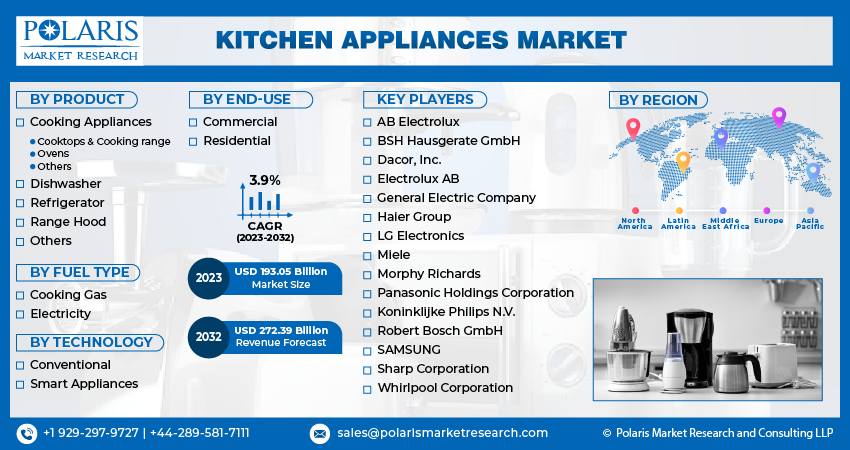 POLARIS
MARKET RESEARCH

KITCHEN APPLIANCES MARKET

BY PRODUCT
Cooking Appliances
Cooktops & Cooking range
Ovens
Others
Dishwasher
Refrigerator
Range Hood
Others

BY FUEL TYPE
Cooking Gas
Electricity

BY TECHNOLOGY
Conventional
Smart Appliances

BY END-USE
Commercial
Residential

3.9%
CAGR
(2023-2032)

2023 USD 193.05 Billion
Market Size

2032 USD 272.39 Billion
Revenue Forecast

KEY PLAYERS
AB Electrolux
BSH Hausgerate GmbH
Dacor, Inc.
Electrolux AB
General Electric Company
Haier Group
LG Electronics
Miele
Morphy Richards
Panasonic Holdings Corporation
Koninklijke Philips N.V.
Robert Bosch GmbH
SAMSUNG
Sharp Corporation
Whirlpool Corporation

BY REGION
North America
Latin America
Middle East Africa
Europe
Asia Pacific

+1 929-297-9727 | +44-289-581-7111
sales@polarismarketresearch.com
© Polaris Market Research and Consulting LLP